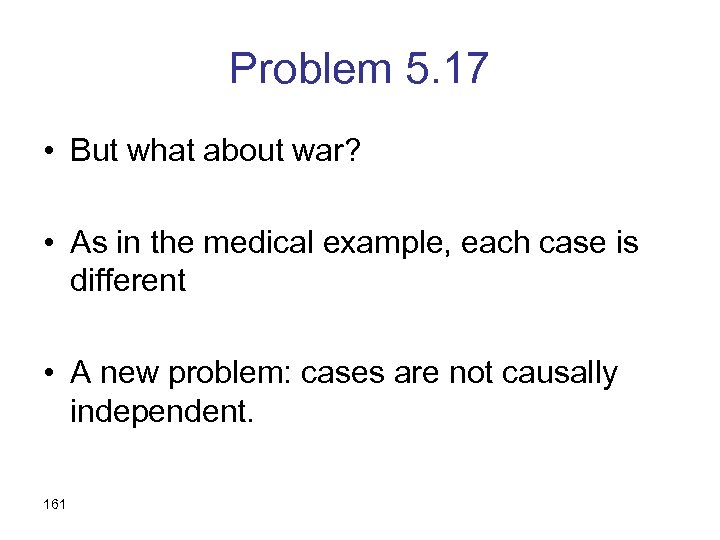 Problem 5.17

• But what about war?

• As in the medical example, each case is different

• A new problem: cases are not causally independent.

161